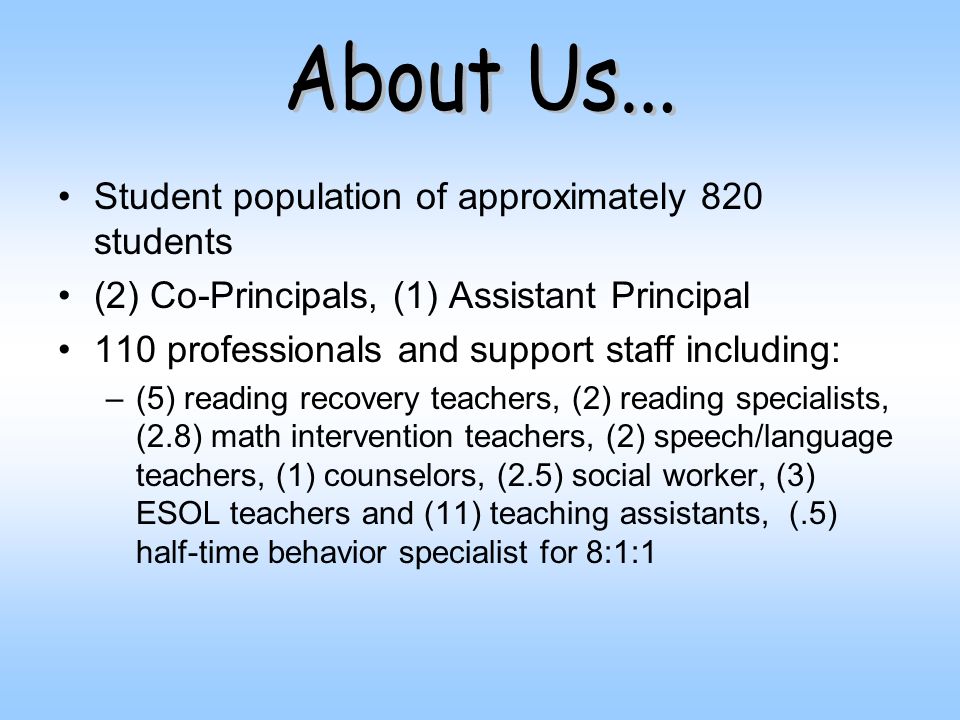 About Us…

• Student population of approximately 820 students
• (2) Co-Principals, (1) Assistant Principal
• 110 professionals and support staff including:
– (5) reading recovery teachers, (2) reading specialists, (2.8) math intervention teachers, (2) speech/language teachers, (1) counselors, (2.5) social worker, (3) ESOL teachers and (11) teaching assistants, (.5) half-time behavior specialist for 8:1:1